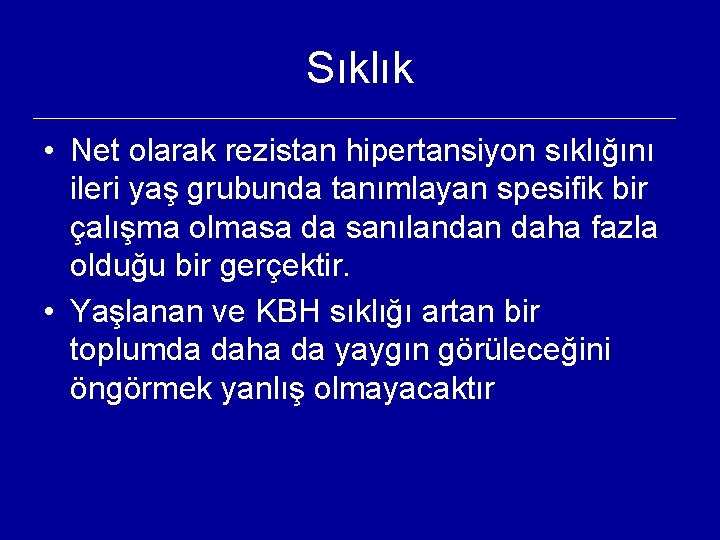 Sıklık

• Net olarak rezistan hipertansiyon sıklığını ileri yaş grubunda tanımlayan spesifik bir çalışma olmasa da sanılandan daha fazla olduğu bir gerçektir.

• Yaşlanan ve KBH sıklığı artan bir toplumda daha da yaygın görüleceğini öngörmek yanlış olmayacaktır